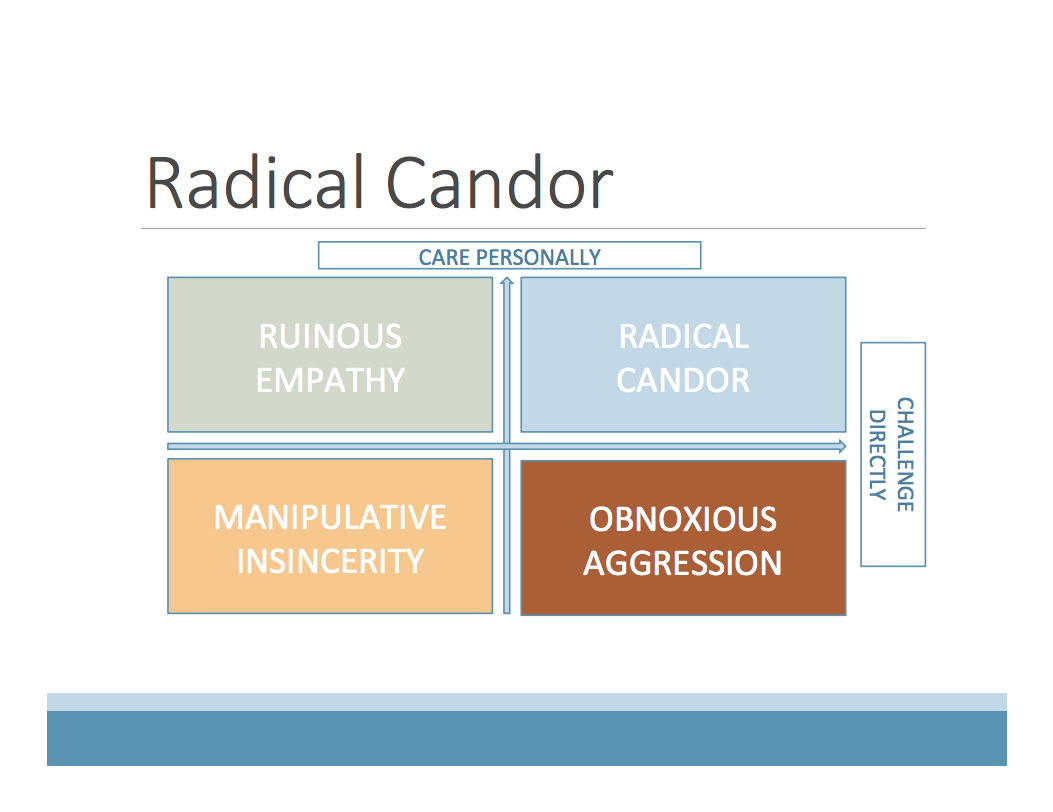 Radical Candor

CARE PERSONALLY

RUINOUS EMPATHY

RADICAL CANDOR

CHALLENGE DIRECTLY

MANIPULATIVE INSINCERITY

OBNOXIOUS AGGRESSION